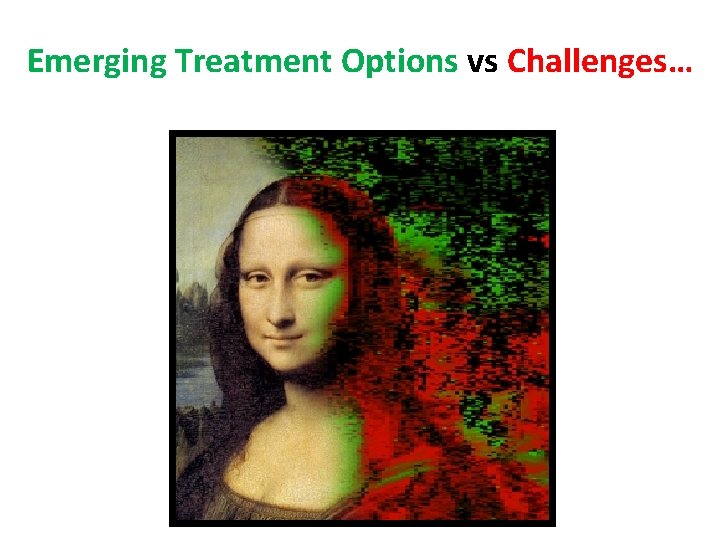 Emerging Treatment Options vs Challenges…